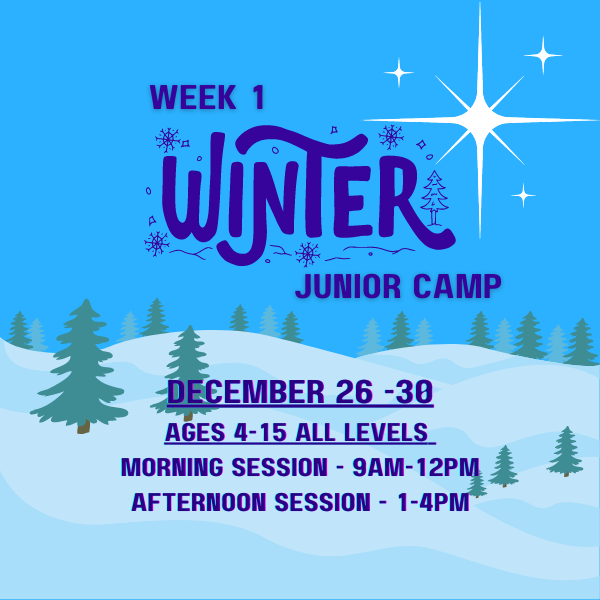 WEEK 1

WINTER

JUNIOR CAMP

DECEMBER 26 -30

AGES 4-15 ALL LEVELS

MORNING SESSION - 9AM-12PM

AFTERNOON SESSION - 1-4PM